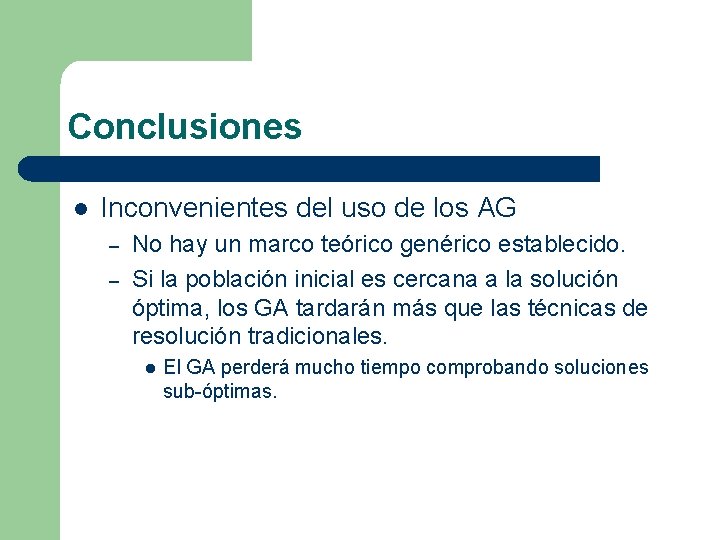 Conclusiones

- Inconvenientes del uso de los AG
  – No hay un marco teórico genérico establecido.
  – Si la población inicial es cercana a la solución óptima, los GA tardarán más que las técnicas de resolución tradicionales.
    - El GA perderá mucho tiempo comprobando soluciones sub-óptimas.